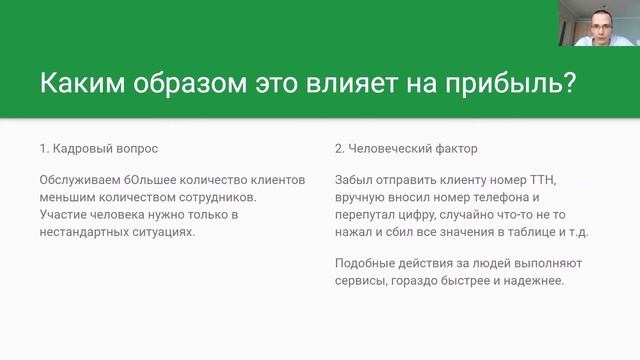 Каким образом это влияет на прибыль?

1. Кадровый вопрос

Обслуживаем бОльшее количество клиентов меньшим количеством сотрудников. Участие человека нужно только в нестандартных ситуациях.

2. Человеческий фактор

Забыл отправить клиенту номер ТТН, вручную вносил номер телефона и перепутал цифру, случайно что-то не то нажал и сбил все значения в таблице и т.д.

Подобные действия за людей выполняют сервисы, гораздо быстрее и надежнее.